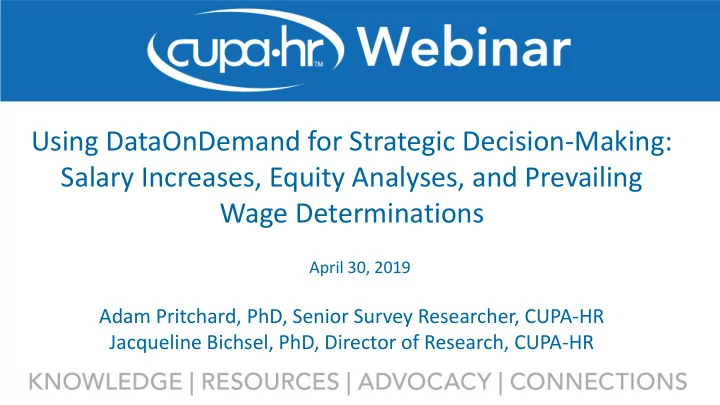 cupa·hr™ Webinar

Using DataOnDemand for Strategic Decision-Making: Salary Increases, Equity Analyses, and Prevailing Wage Determinations

April 30, 2019

Adam Pritchard, PhD, Senior Survey Researcher, CUPA-HR
Jacqueline Bichsel, PhD, Director of Research, CUPA-HR

KNOWLEDGE | RESOURCES | ADVOCACY | CONNECTIONS